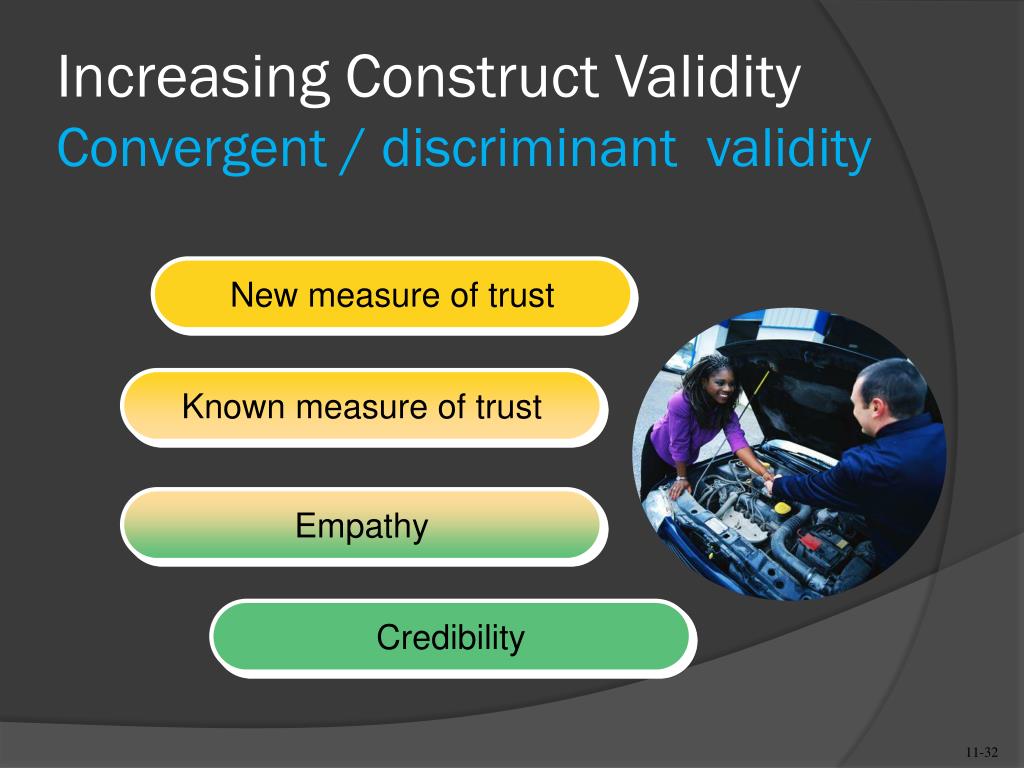 Increasing Construct Validity
Convergent / discriminant validity

New measure of trust

Known measure of trust

Empathy

Credibility

11-32